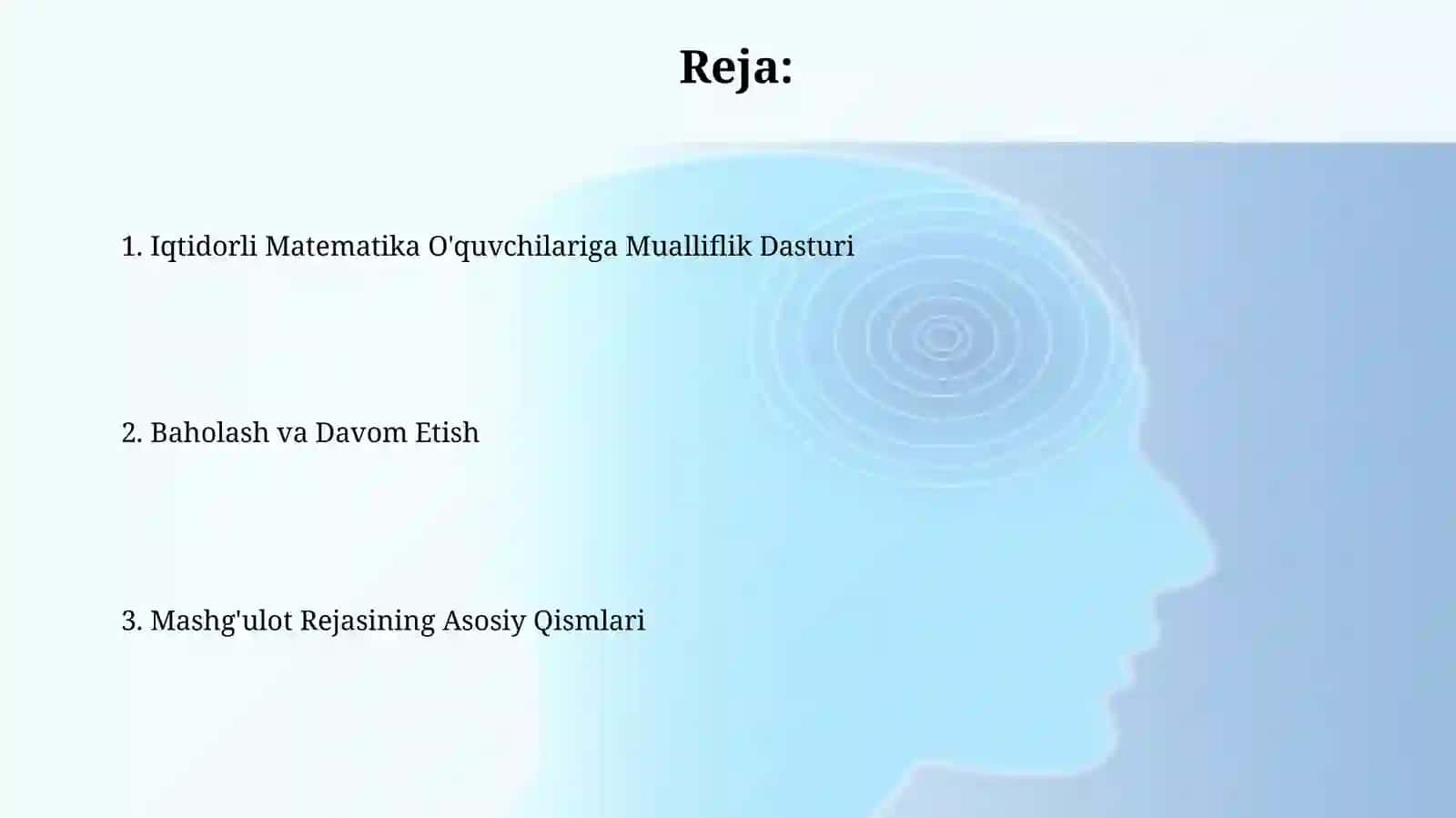 Reja:

1. Iqtidorli Matematika O'quvchilariga Mualliflik Dasturi

2. Baholash va Davom Etish

3. Mashg'ulot Rejasining Asosiy Qismlari